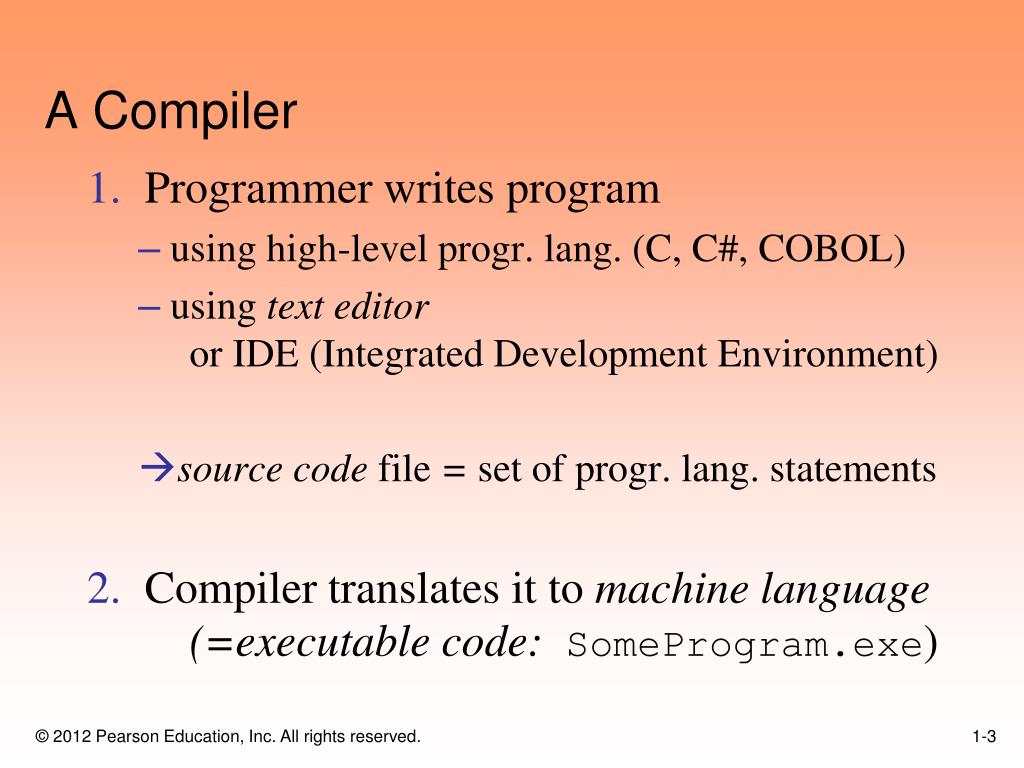 A Compiler

1. Programmer writes program
– using high-level progr. lang. (C, C#, COBOL)
– using text editor or IDE (Integrated Development Environment)

→source code file = set of progr. lang. statements

2. Compiler translates it to machine language (=executable code: SomeProgram.exe)

© 2012 Pearson Education, Inc. All rights reserved.

1-3